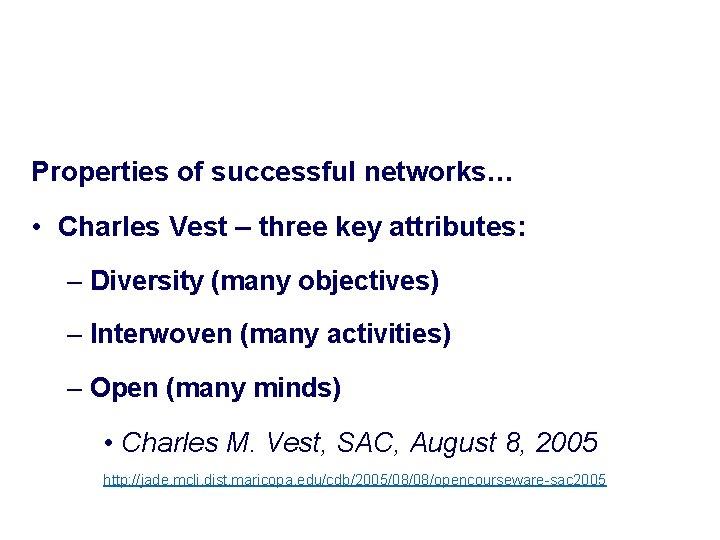 Properties of successful networks…

• Charles Vest – three key attributes:

– Diversity (many objectives)

– Interwoven (many activities)

– Open (many minds)

• Charles M. Vest, SAC, August 8, 2005

http://jade.mcli.dist.maricopa.edu/cdb/2005/08/08/opencourseware-sac2005